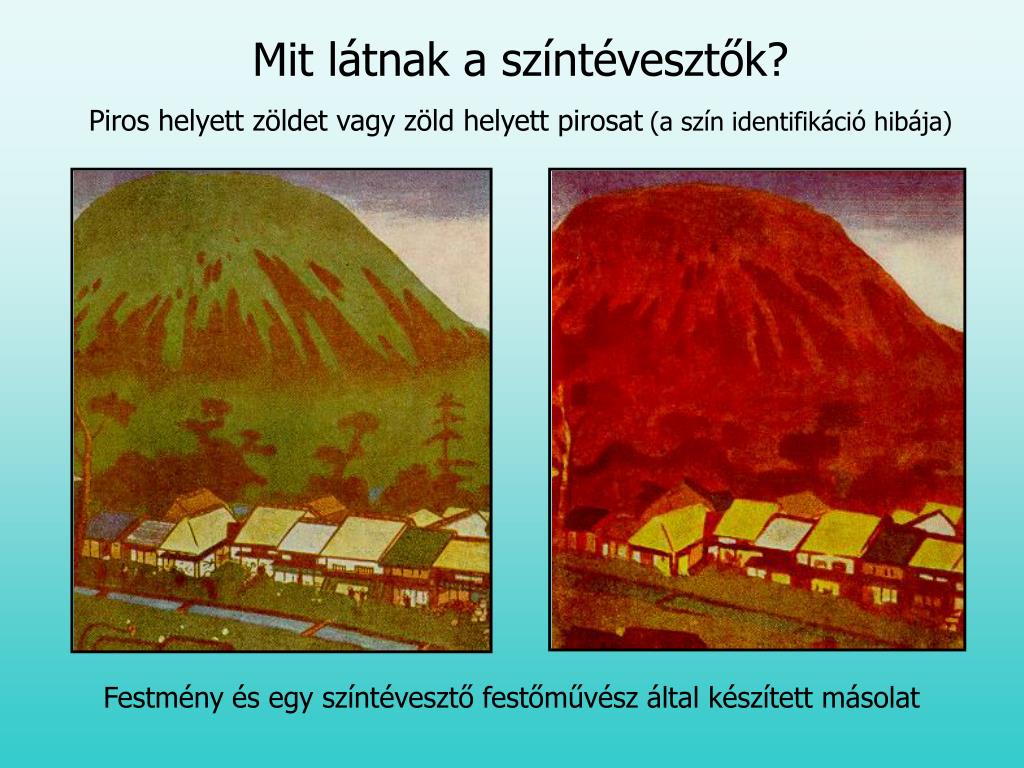 Mit látnak a színtévesztők?

Piros helyett zöldet vagy zöld helyett pirosat (a szín identifikáció hibája)

Festmény és egy színtévesztő festőművész által készített másolat